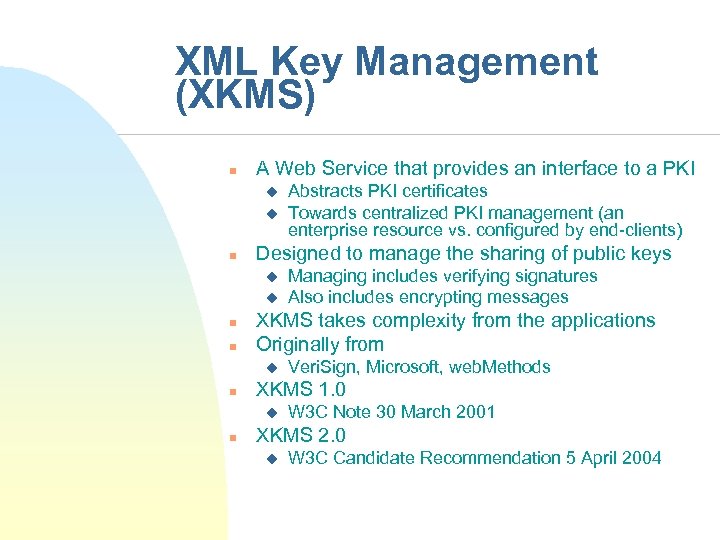 XML Key Management (XKMS)

- A Web Service that provides an interface to a PKI
  - Abstracts PKI certificates
  - Towards centralized PKI management (an enterprise resource vs. configured by end-clients)
- Designed to manage the sharing of public keys
  - Managing includes verifying signatures
  - Also includes encrypting messages
- XKMS takes complexity from the applications
- Originally from
  - VeriSign, Microsoft, webMethods
- XKMS 1.0
  - W3C Note 30 March 2001
- XKMS 2.0
  - W3C Candidate Recommendation 5 April 2004